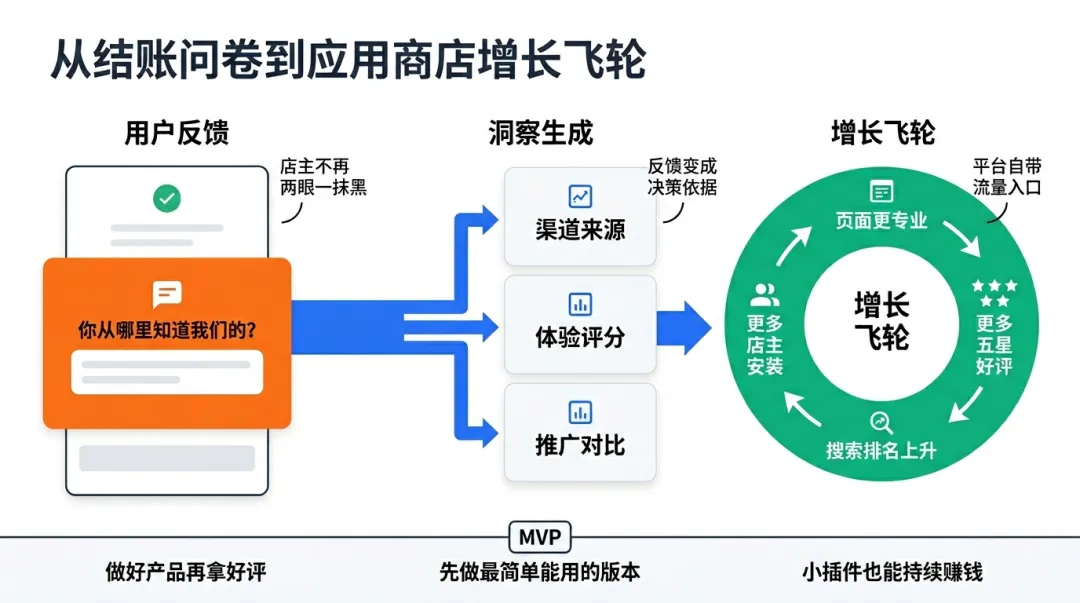 从结账问卷到应用商店增长飞轮

用户反馈

店主不再两眼一抹黑

你从哪里知道我们的？

洞察生成

反馈变成决策依据

渠道来源

体验评分

推广对比

增长飞轮

平台自带流量入口

页面更专业

更多五星好评

搜索排名上升

更多店主安装

增长飞轮

MVP

做好产品再拿好评

先做最简单能用的版本

小插件也能持续赚钱